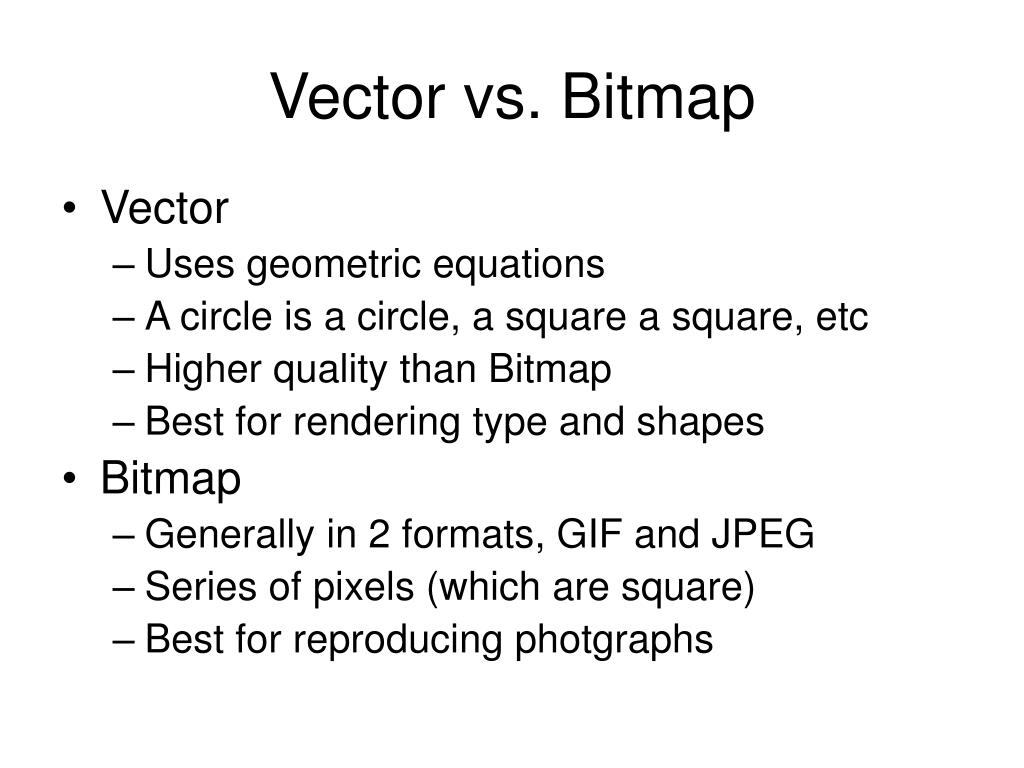 Vector vs. Bitmap

• Vector
– Uses geometric equations
– A circle is a circle, a square a square, etc
– Higher quality than Bitmap
– Best for rendering type and shapes
• Bitmap
– Generally in 2 formats, GIF and JPEG
– Series of pixels (which are square)
– Best for reproducing photgraphs